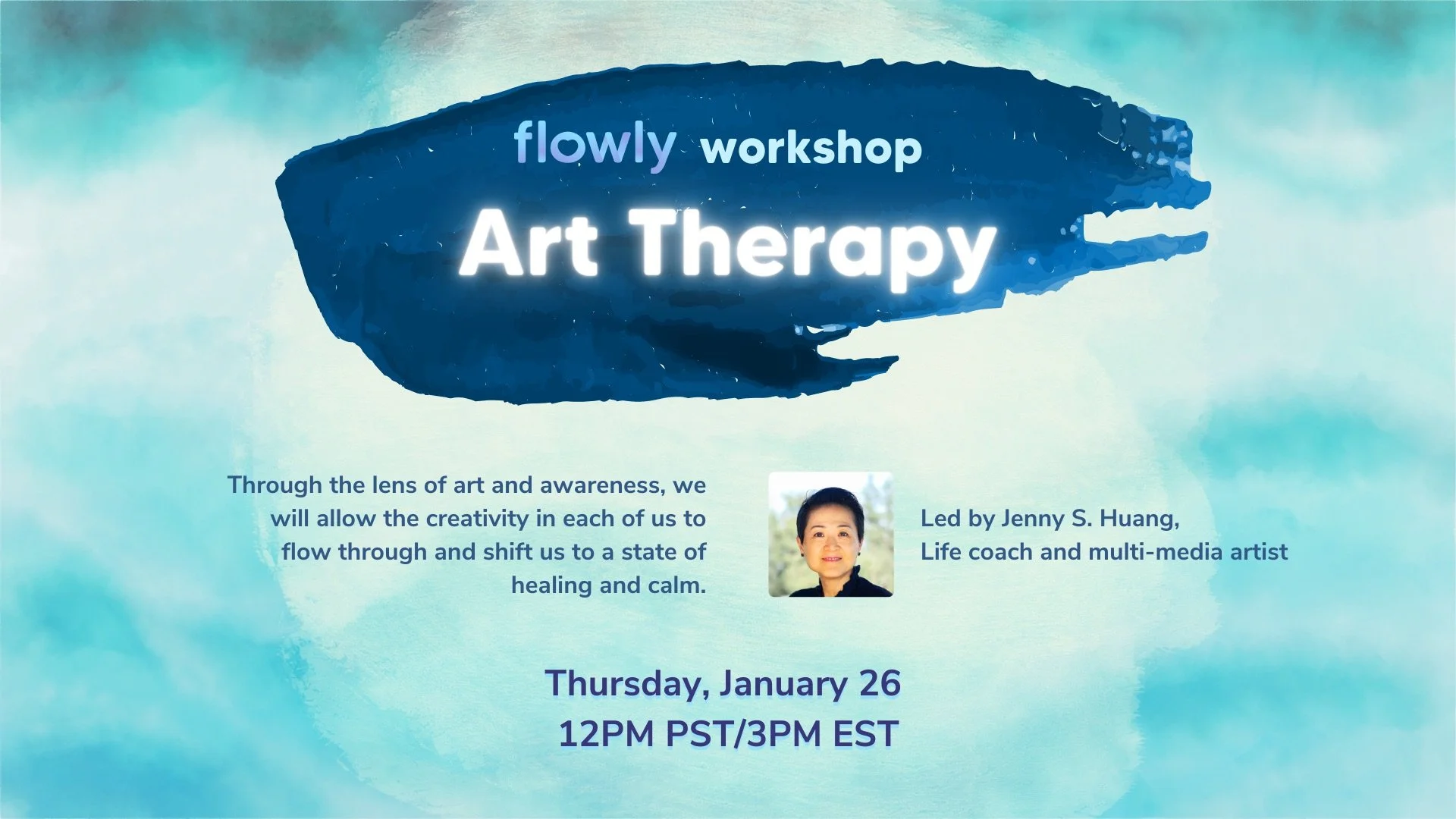 flowly workshop

Art Therapy

Through the lens of art and awareness, we will allow the creativity in each of us to flow through and shift us to a state of healing and calm.

Led by Jenny S. Huang,
Life coach and multi-media artist

Thursday, January 26
12PM PST/3PM EST